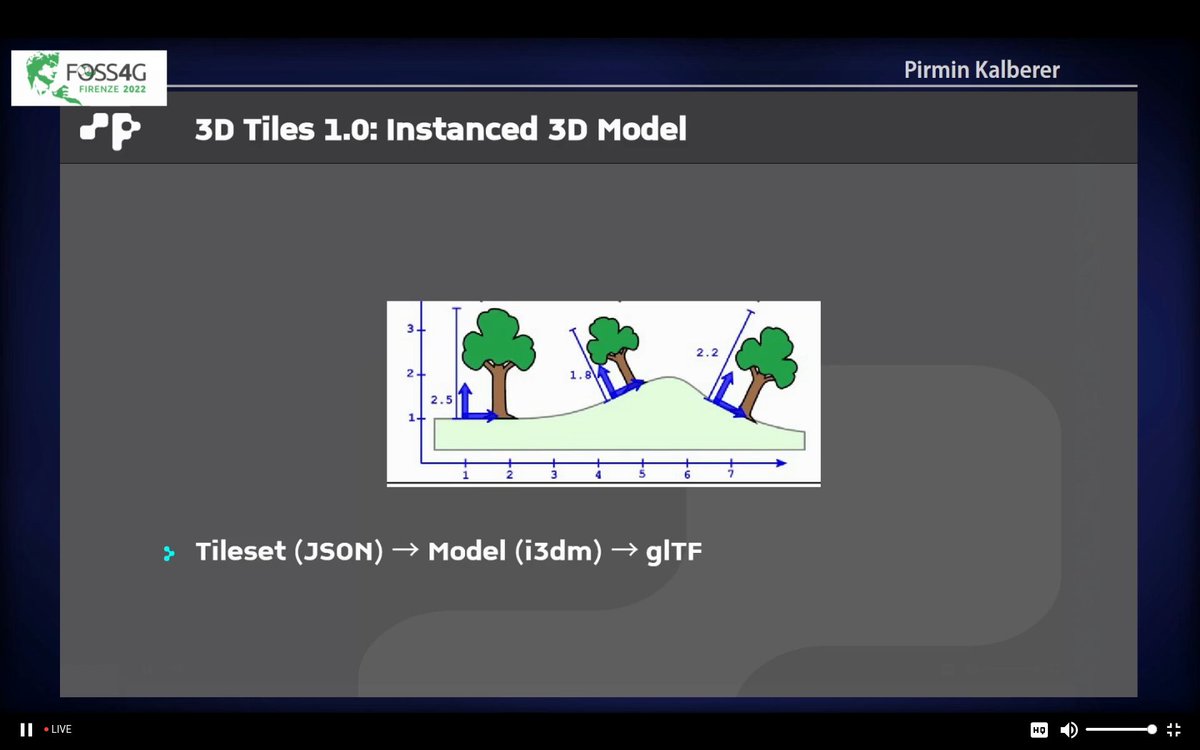 FOSS4G FIRENZE 2022

Pirmin Kalberer

3D Tiles 1.0: Instanced 3D Model

3
2
1
2.5
1.8
2.2
1 2 3 4 5 6 7

Tileset (JSON) → Model (i3dm) → glTF

LIVE

HQ